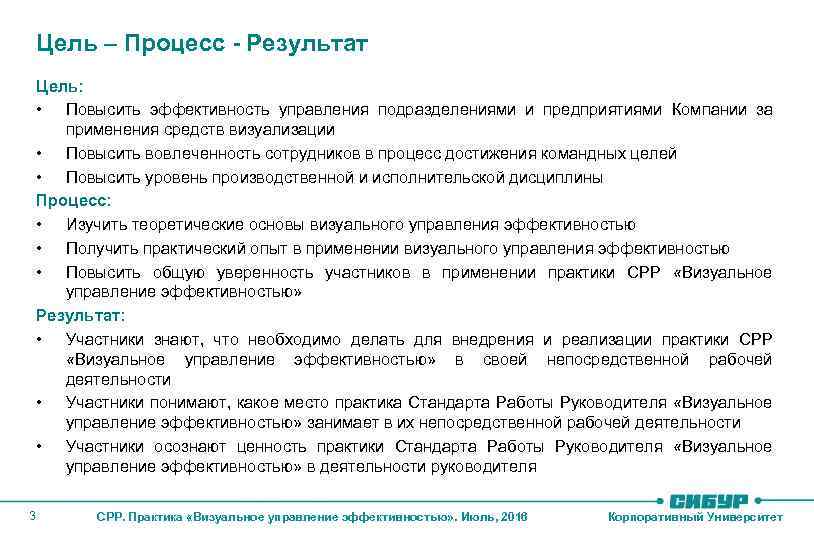 Цель – Процесс - Результат

Цель:

• Повысить эффективность управления подразделениями и предприятиями Компании за применения средств визуализации

• Повысить вовлеченность сотрудников в процесс достижения командных целей

• Повысить уровень производственной и исполнительской дисциплины

Процесс:

• Изучить теоретические основы визуального управления эффективностью

• Получить практический опыт в применении визуального управления эффективностью

• Повысить общую уверенность участников в применении практики СРР «Визуальное управление эффективностью»

Результат:

• Участники знают, что необходимо делать для внедрения и реализации практики СРР «Визуальное управление эффективностью» в своей непосредственной рабочей деятельности

• Участники понимают, какое место практика Стандарта Работы Руководителя «Визуальное управление эффективностью» занимает в их непосредственной рабочей деятельности

• Участники осознают ценность практики Стандарта Работы Руководителя «Визуальное управление эффективностью» в деятельности руководителя

3 СРР. Практика «Визуальное управление эффективностью». Июль, 2016

СИБУР

Корпоративный Университет